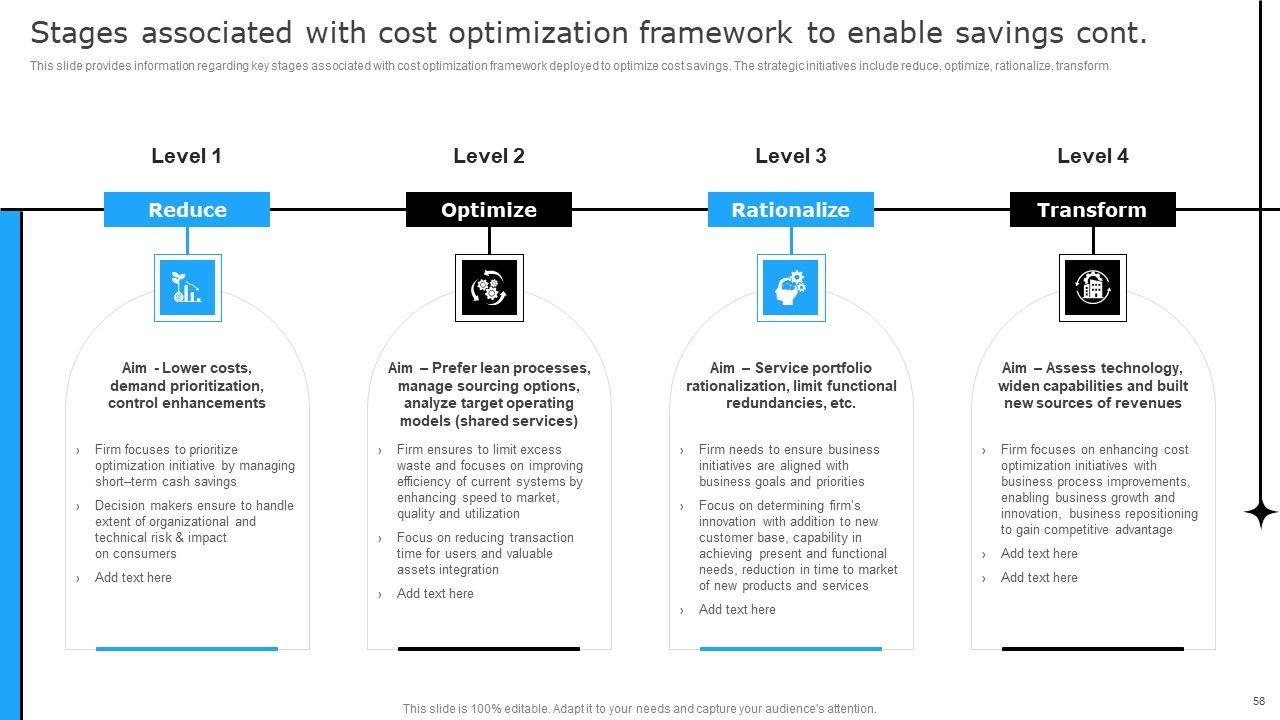 Stages associated with cost optimization framework to enable savings cont.

This slide provides information regarding key stages associated with cost optimization framework deployed to optimize cost savings. The strategic initiatives include reduce, optimize, rationalize, transform.

Level 1

Reduce

Aim - Lower costs, demand prioritization, control enhancements

› Firm focuses to prioritize optimization initiative by managing short–term cash savings

› Decision makers ensure to handle extent of organizational and technical risk & impact on consumers

› Add text here

Level 2

Optimize

Aim – Prefer lean processes, manage sourcing options, analyze target operating models (shared services)

› Firm ensures to limit excess waste and focuses on improving efficiency of current systems by enhancing speed to market, quality and utilization

› Focus on reducing transaction time for users and valuable assets integration

› Add text here

Level 3

Rationalize

Aim – Service portfolio rationalization, limit functional redundancies, etc.

› Firm needs to ensure business initiatives are aligned with business goals and priorities

› Focus on determining firm's innovation with addition to new customer base, capability in achieving present and functional needs, reduction in time to market of new products and services

› Add text here

Level 4

Transform

Aim – Assess technology, widen capabilities and built new sources of revenues

› Firm focuses on enhancing cost optimization initiatives with business process improvements, enabling business growth and innovation, business repositioning to gain competitive advantage

› Add text here

› Add text here

This slide is 100% editable. Adapt it to your needs and capture your audience's attention.

58